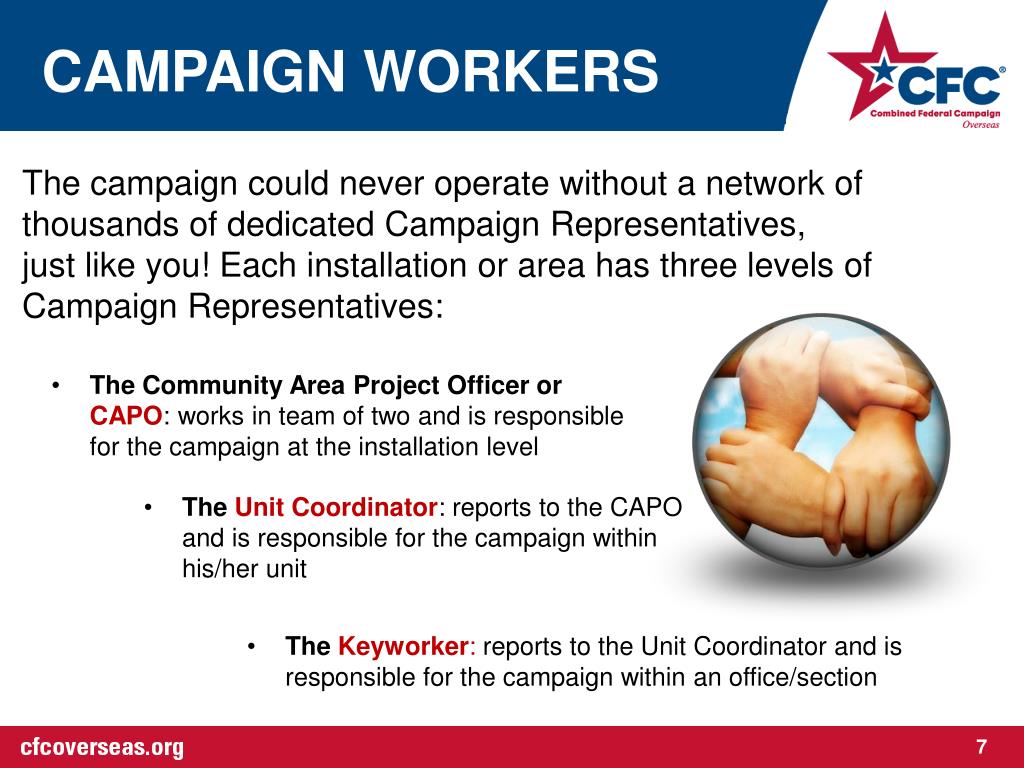 CAMPAIGN WORKERS

CFC
Combined Federal Campaign
Overseas

The campaign could never operate without a network of thousands of dedicated Campaign Representatives, just like you! Each installation or area has three levels of Campaign Representatives:

• The Community Area Project Officer or CAPO: works in team of two and is responsible for the campaign at the installation level

• The Unit Coordinator: reports to the CAPO and is responsible for the campaign within his/her unit

• The Keyworker: reports to the Unit Coordinator and is responsible for the campaign within an office/section

cfcoverseas.org

7